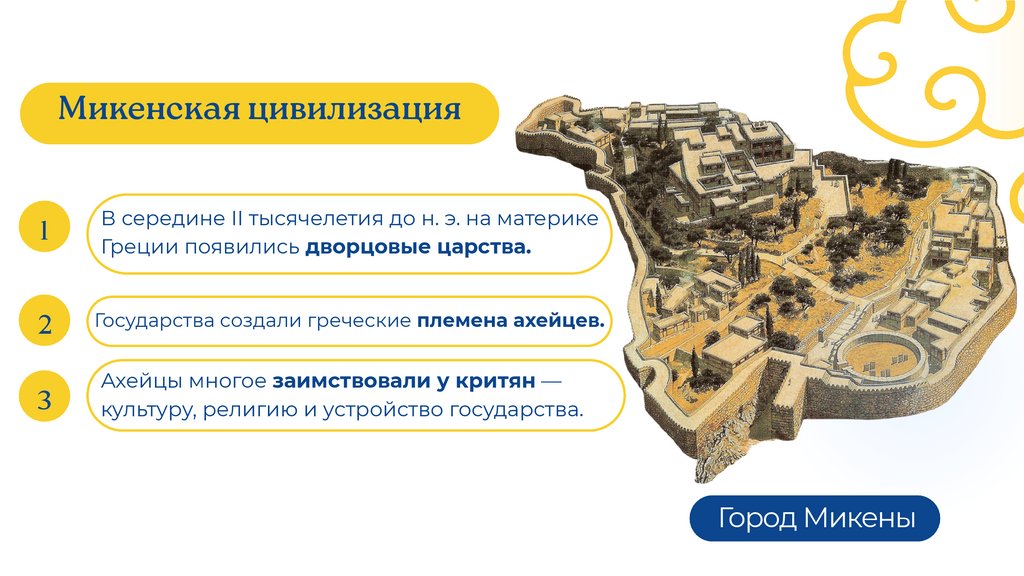 Микенская цивилизация

1 В середине II тысячелетия до н. э. на материке Греции появились дворцовые царства.

2 Государства создали греческие племена ахейцев.

3 Ахейцы многое заимствовали у критян — культуру, религию и устройство государства.

Город Микены